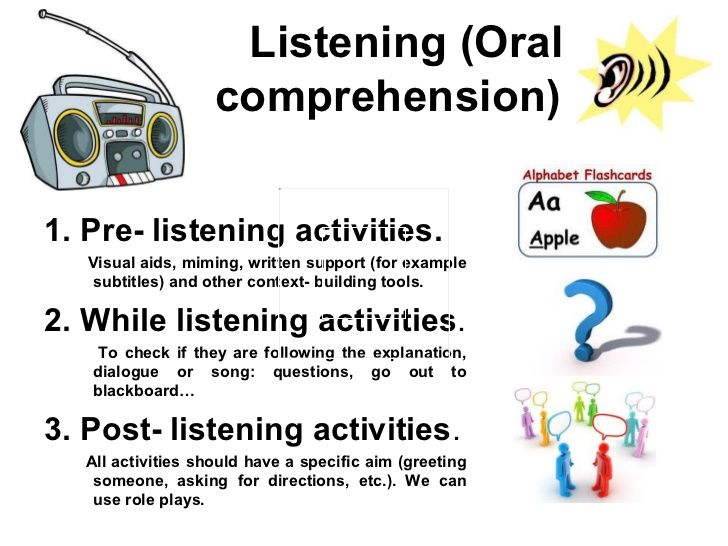 Listening (Oral comprehension)

Alphabet Flashcards
Aa
Apple

1. Pre- listening activities.

Visual aids, miming, written support (for example subtitles) and other context- building tools.

2. While listening activities.

To check if they are following the explanation, dialogue or song: questions, go out to blackboard…

3. Post- listening activities.

All activities should have a specific aim (greeting someone, asking for directions, etc.). We can use role plays.